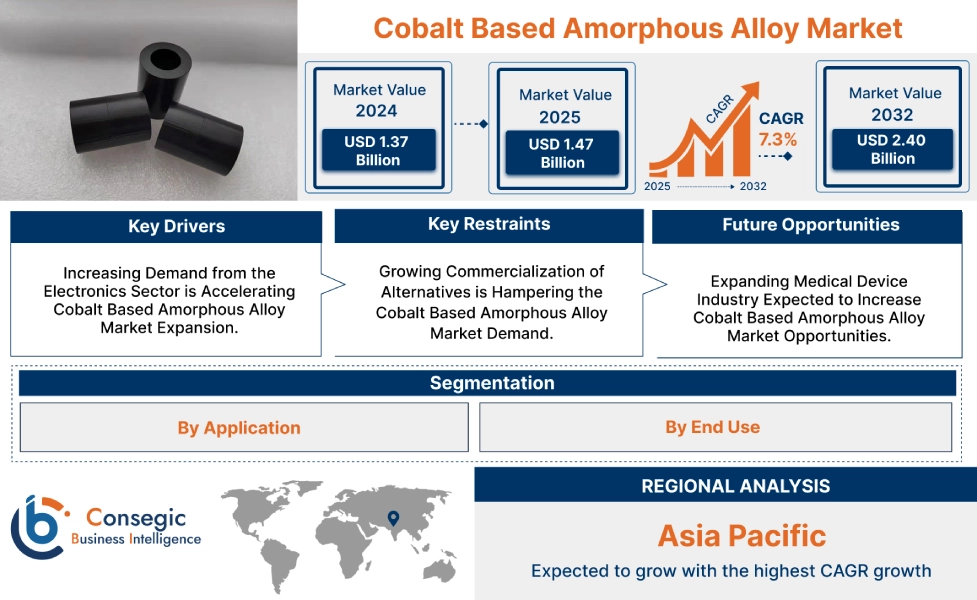 Cobalt Based Amorphous Alloy Market

Market Value
2024
USD 1.37 Billion

Market Value
2025
USD 1.47 Billion

CAGR
2025
2032

CAGR
7.3%

Market Value
2032
USD 2.40 Billion

Key Drivers
Increasing Demand from the Electronics Sector is Accelerating Cobalt Based Amorphous Alloy Market Expansion.

Key Restraints
Growing Commercialization of Alternatives is Hampering the Cobalt Based Amorphous Alloy Market Demand.

Future Opportunities
Expanding Medical Device Industry Expected to Increase Cobalt Based Amorphous Alloy Market Opportunities.

Segmentation

By Application

By End Use

Consegic
Business Intelligence

REGIONAL ANALYSIS

Asia Pacific
Expected to grow with the highest CAGR growth